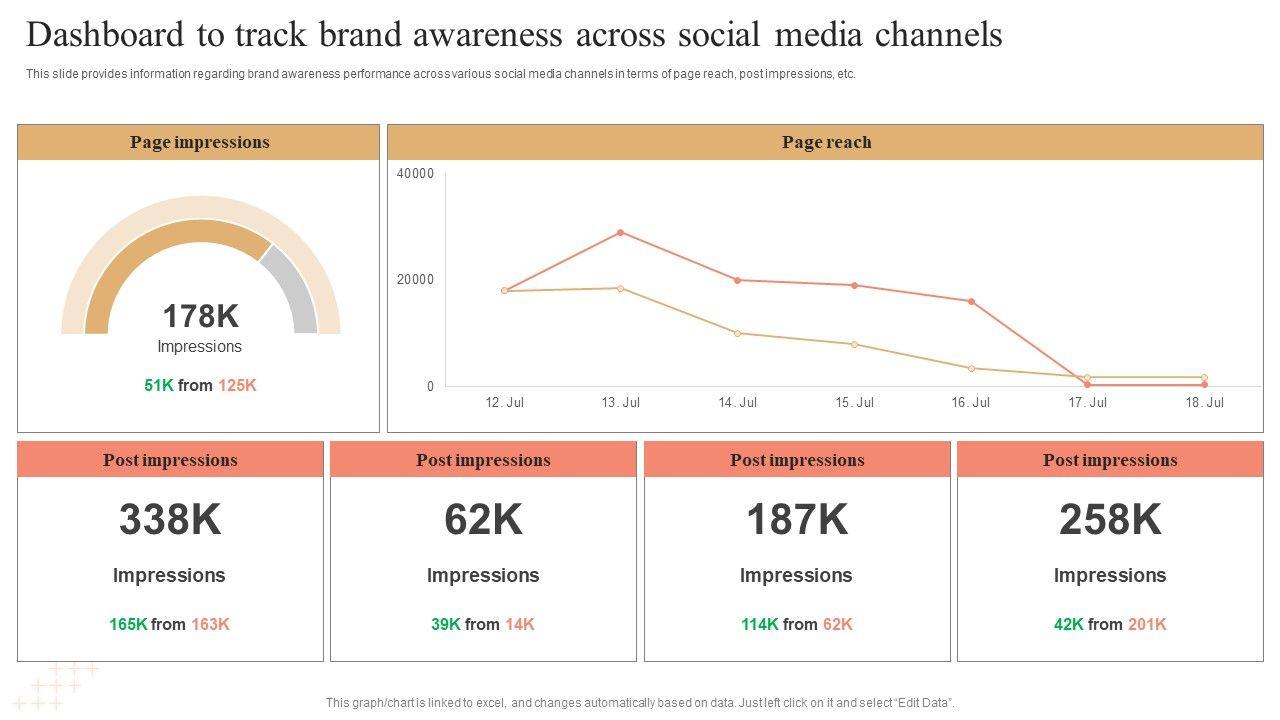 Dashboard to track brand awareness across social media channels

This slide provides information regarding brand awareness performance across various social media channels in terms of page reach, post impressions, etc.

Page impressions

178K
Impressions

51K from 125K

Page reach

40000
20000
0
12. Jul 13. Jul 14. Jul 15. Jul 16. Jul 17. Jul 18. Jul

Post impressions
338K
Impressions
165K from 163K

Post impressions
62K
Impressions
39K from 14K

Post impressions
187K
Impressions
114K from 62K

Post impressions
258K
Impressions
42K from 201K

This graph/chart is linked to excel, and changes automatically based on data. Just left click on it and select "Edit Data".